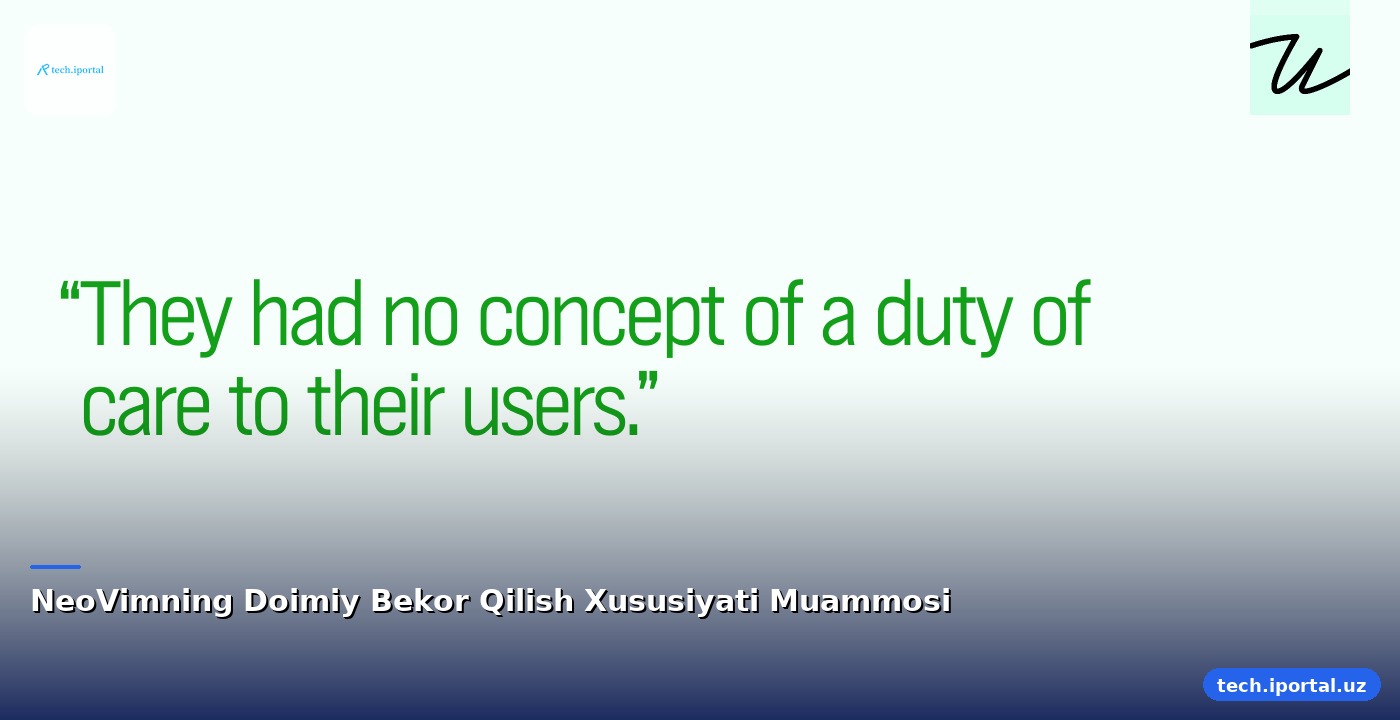 tech.iportal

“They had no concept of a duty of care to their users.”

NeoVimning Doimiy Bekor Qilish Xususiyati Muammosi

tech.iportal.uz